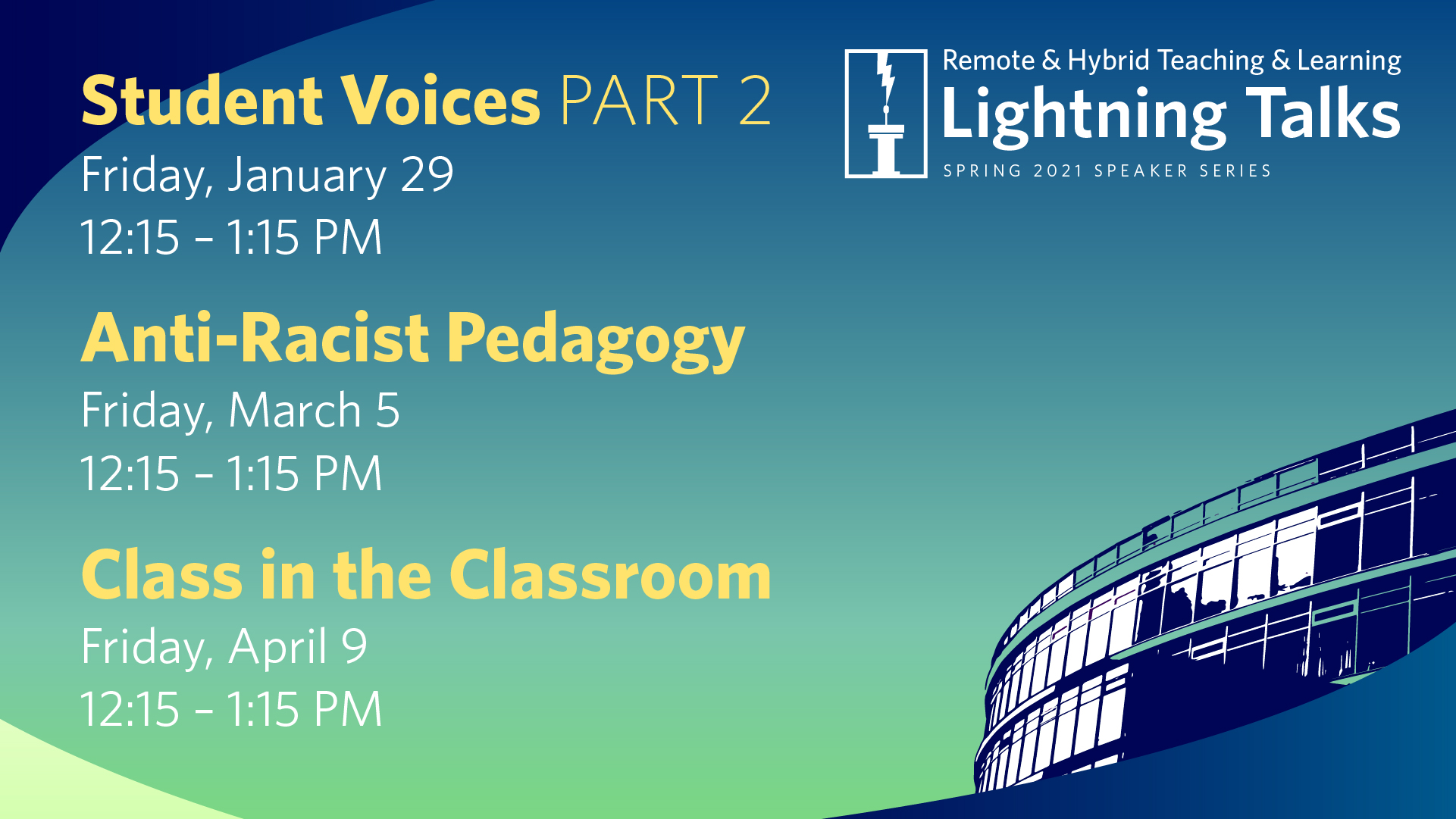 Student Voices PART 2
Friday, January 29
12:15 – 1:15 PM

Anti-Racist Pedagogy
Friday, March 5
12:15 – 1:15 PM

Class in the Classroom
Friday, April 9
12:15 – 1:15 PM

Remote & Hybrid Teaching & Learning
Lightning Talks
SPRING 2021 SPEAKER SERIES